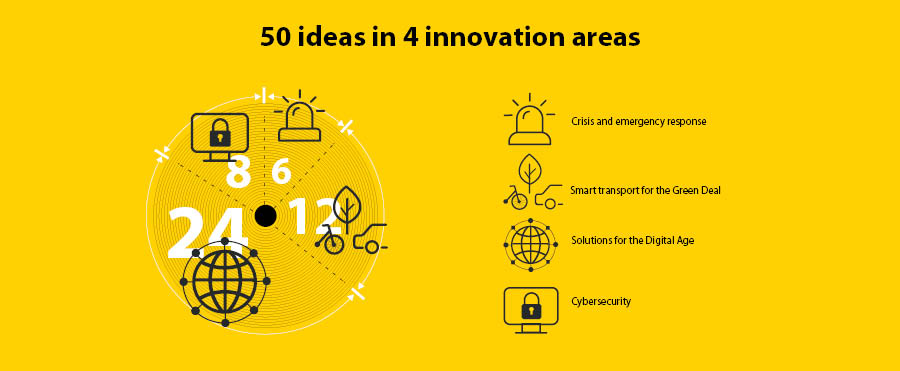 50 ideas in 4 innovation areas

8
6
24
12

Crisis and emergency response

Smart transport for the Green Deal

Solutions for the Digital Age

Cybersecurity